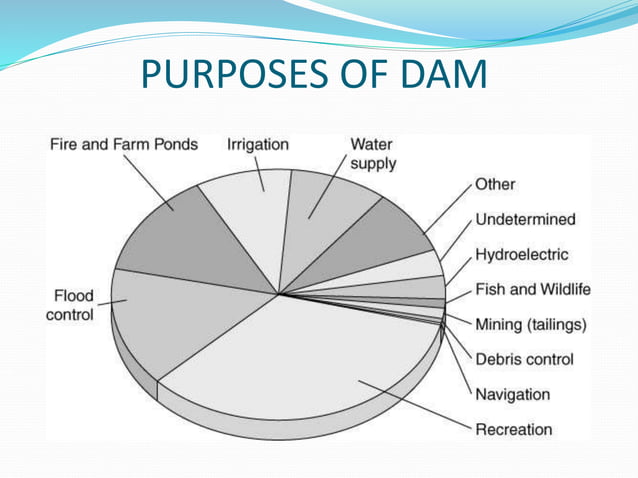 PURPOSES OF DAM

Fire and Farm Ponds

Irrigation

Water supply

Other

Undetermined

Hydroelectric

Fish and Wildlife

Mining (tailings)

Debris control

Navigation

Recreation

Flood control